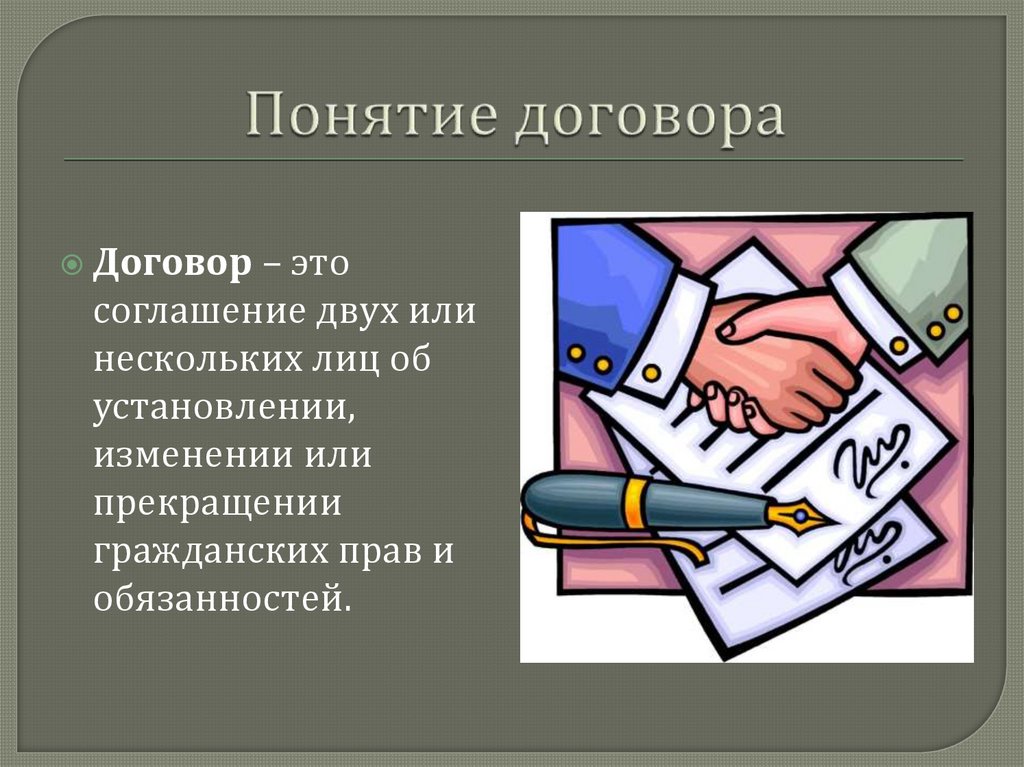 Понятие договора

Договор – это соглашение двух или нескольких лиц об установлении, изменении или прекращении гражданских прав и обязанностей.